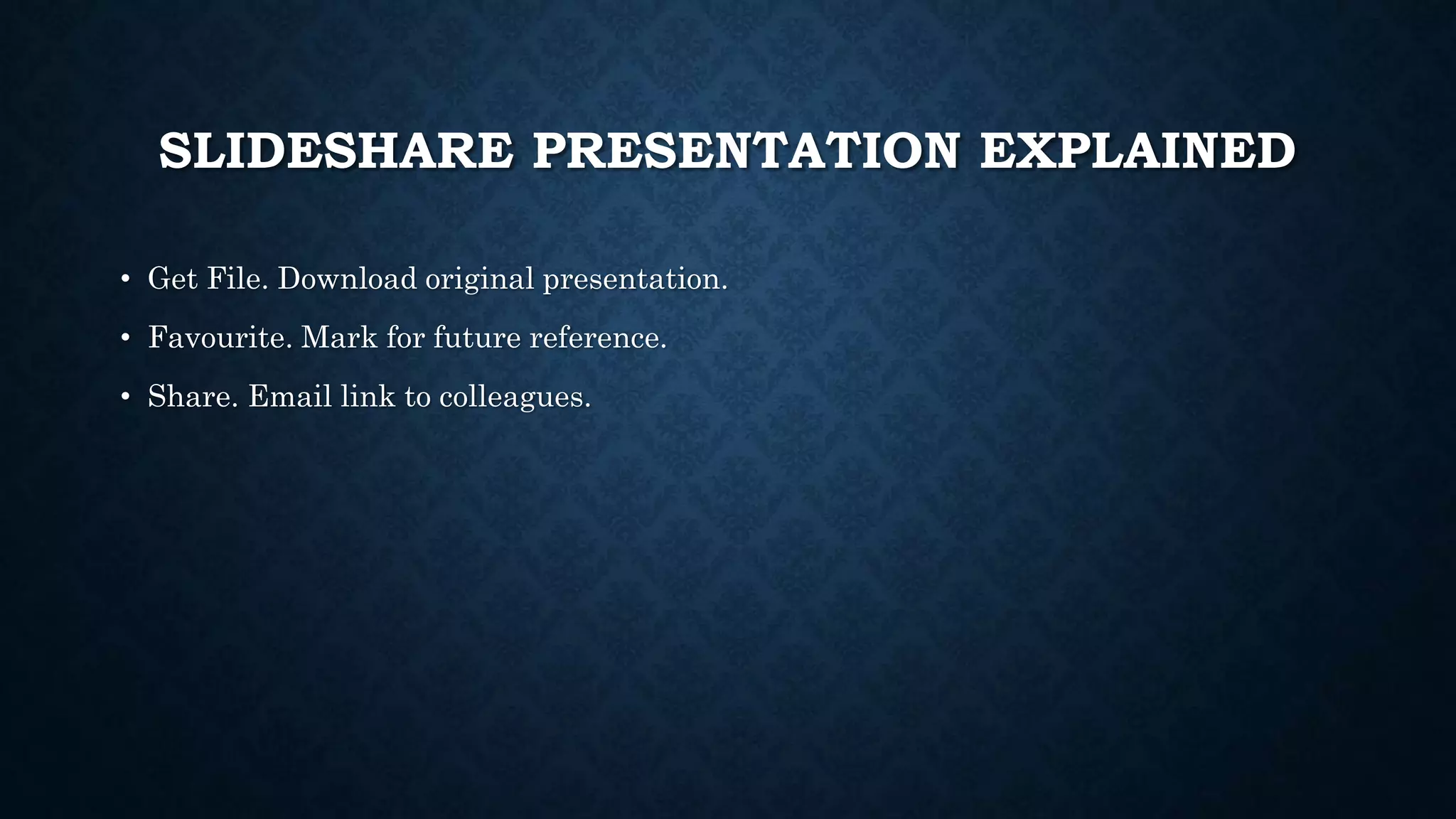 SLIDESHARE PRESENTATION EXPLAINED

• Get File. Download original presentation.
• Favourite. Mark for future reference.
• Share. Email link to colleagues.